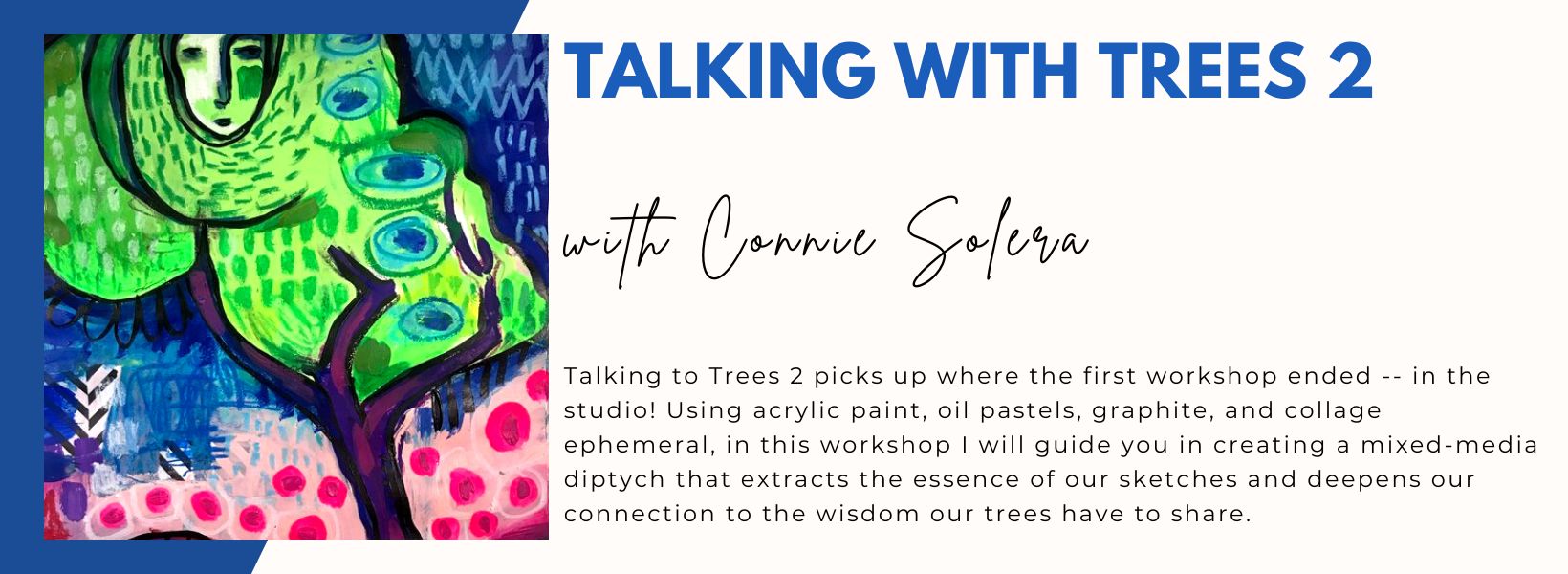 TALKING WITH TREES 2

with Connie Solera

Talking to Trees 2 picks up where the first workshop ended -- in the studio! Using acrylic paint, oil pastels, graphite, and collage ephemeral, in this workshop I will guide you in creating a mixed-media diptych that extracts the essence of our sketches and deepens our connection to the wisdom our trees have to share.